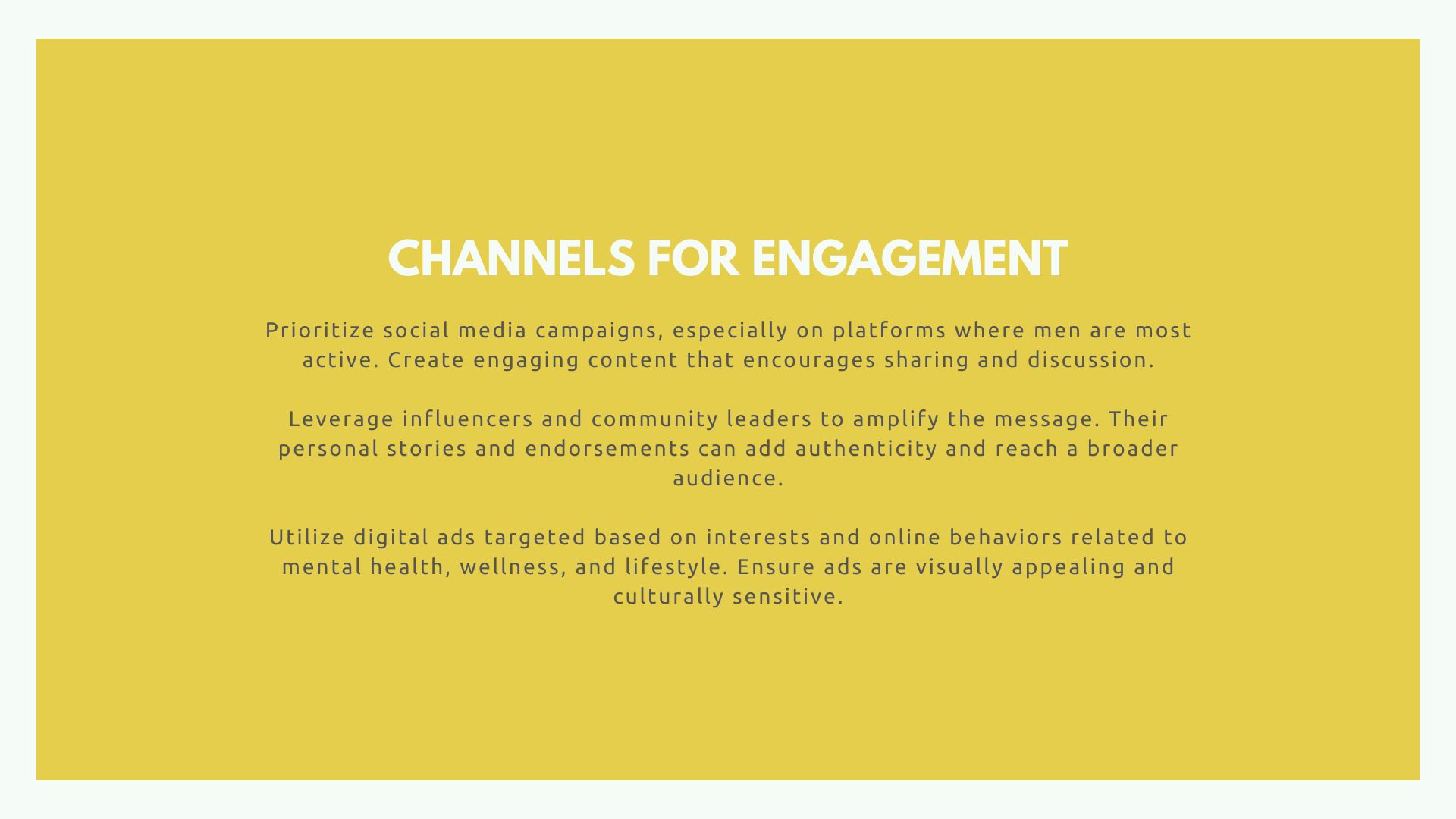 CHANNELS FOR ENGAGEMENT

Prioritize social media campaigns, especially on platforms where men are most active. Create engaging content that encourages sharing and discussion.

Leverage influencers and community leaders to amplify the message. Their personal stories and endorsements can add authenticity and reach a broader audience.

Utilize digital ads targeted based on interests and online behaviors related to mental health, wellness, and lifestyle. Ensure ads are visually appealing and culturally sensitive.